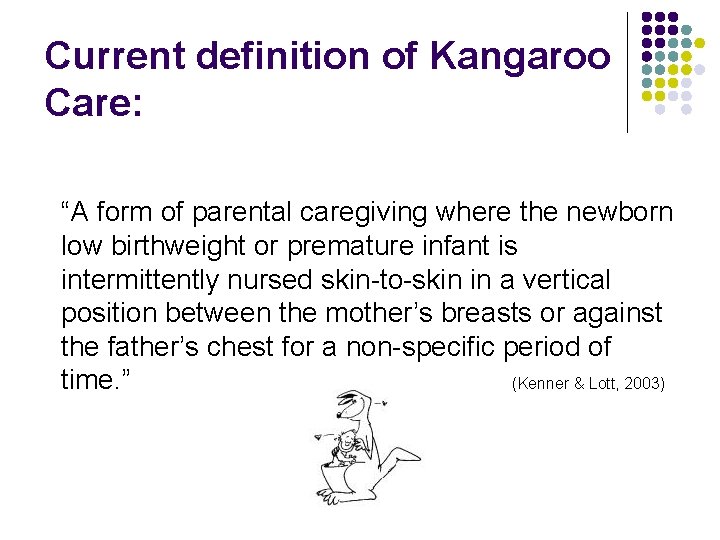 Current definition of Kangaroo Care:

“A form of parental caregiving where the newborn low birthweight or premature infant is intermittently nursed skin-to-skin in a vertical position between the mother’s breasts or against the father’s chest for a non-specific period of time.” (Kenner & Lott, 2003)